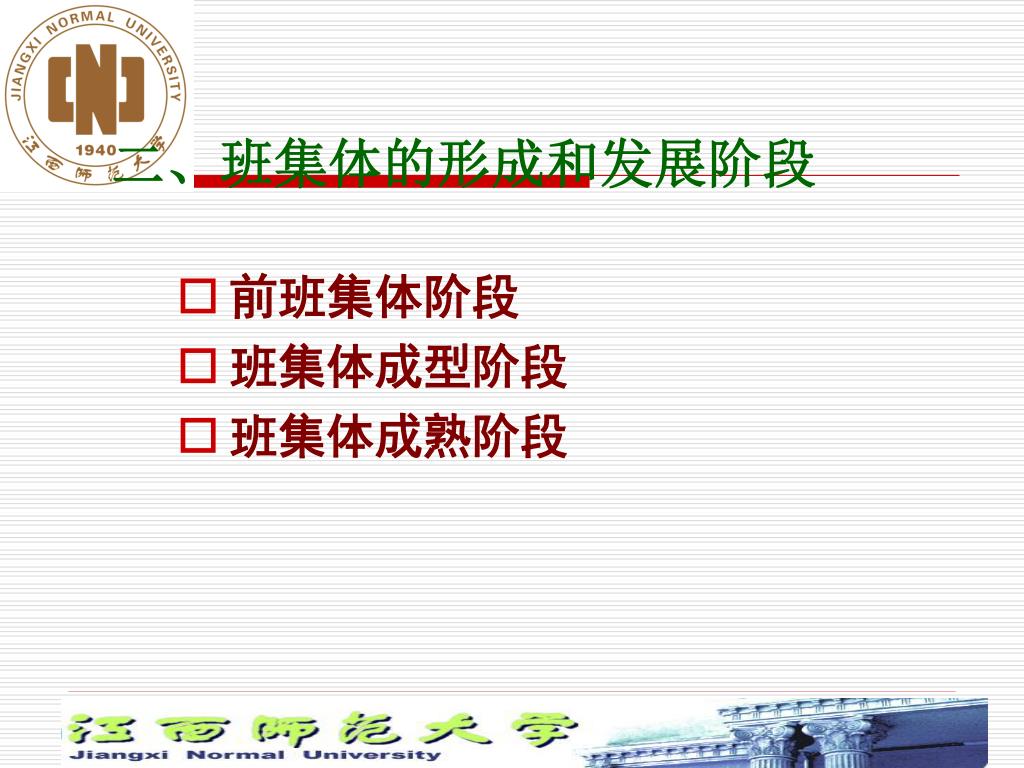 JIANGXI NORMAL UNIVERSITY
1940
江西师范大学

二、班集体的形成和发展阶段

□ 前班集体阶段
□ 班集体成型阶段
□ 班集体成熟阶段

江西师范大学
Jiangxi Normal University